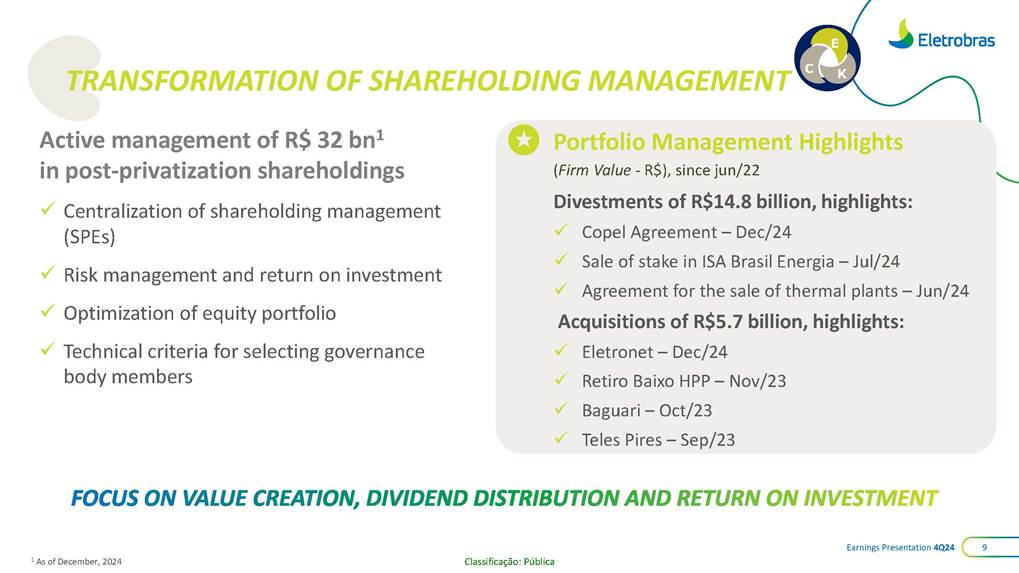 Eletrobras

E C K

TRANSFORMATION OF SHAREHOLDING MANAGEMENT

Active management of R$ 32 bn$^1$ in post-privatization shareholdings

✓ Centralization of shareholding management (SPEs)

✓ Risk management and return on investment

✓ Optimization of equity portfolio

✓ Technical criteria for selecting governance body members

Portfolio Management Highlights

(Firm Value - R$), since jun/22

Divestments of R$14.8 billion, highlights:

✓ Copel Agreement – Dec/24

✓ Sale of stake in ISA Brasil Energia – Jul/24

✓ Agreement for the sale of thermal plants – Jun/24

Acquisitions of R$5.7 billion, highlights:

✓ Eletronet – Dec/24

✓ Retiro Baixo HPP – Nov/23

✓ Baguari – Oct/23

✓ Teles Pires – Sep/23

FOCUS ON VALUE CREATION, DIVIDEND DISTRIBUTION AND RETURN ON INVESTMENT

$^1$ As of December, 2024

Classificação: Pública

Earnings Presentation 4Q24 9